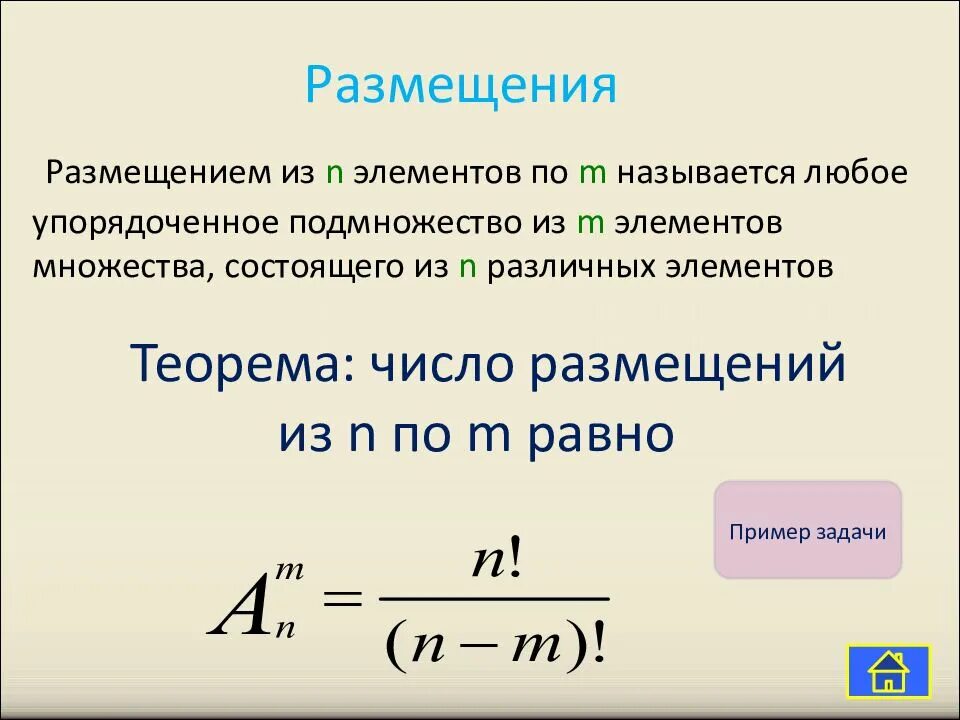 Размещения

Размещением из n элементов по m называется любое упорядоченное подмножество из m элементов множества, состоящего из n различных элементов

Теорема: число размещений из n по m равно

Пример задачи

$A_n^m = \frac{n!}{(n-m)!}$